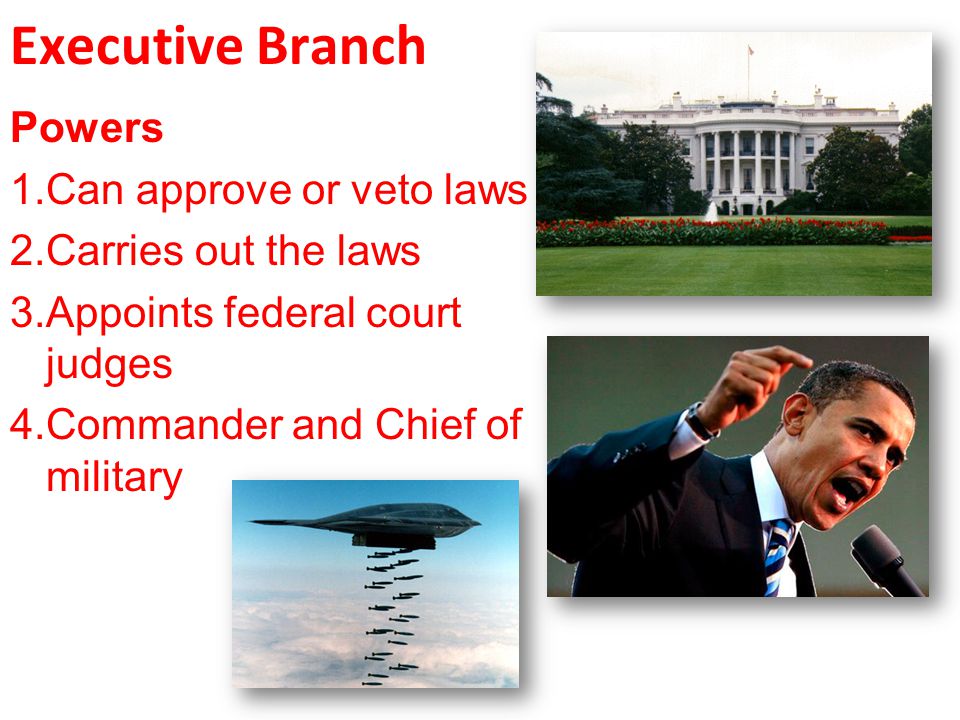 Executive Branch

Powers

1.Can approve or veto laws

2.Carries out the laws

3.Appoints federal court judges

4.Commander and Chief of military